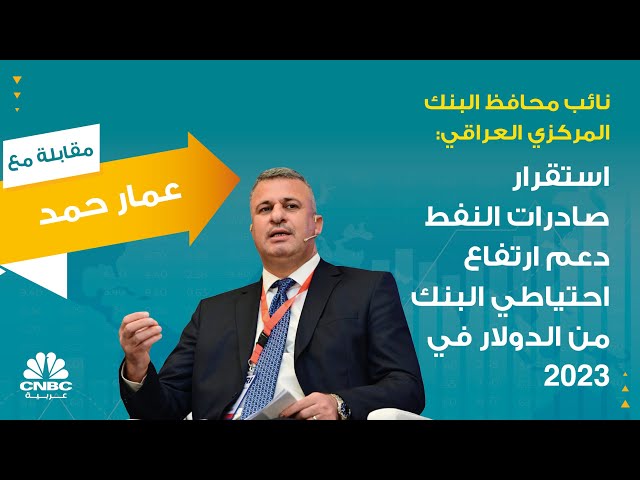 نائب محافظ البنك المركزي العراقي:

استقرار صادرات النفط دعم ارتفاع احتياطي البنك من الدولار في 2023

مقابلة مع

عمار حمد

CNBC
عربية